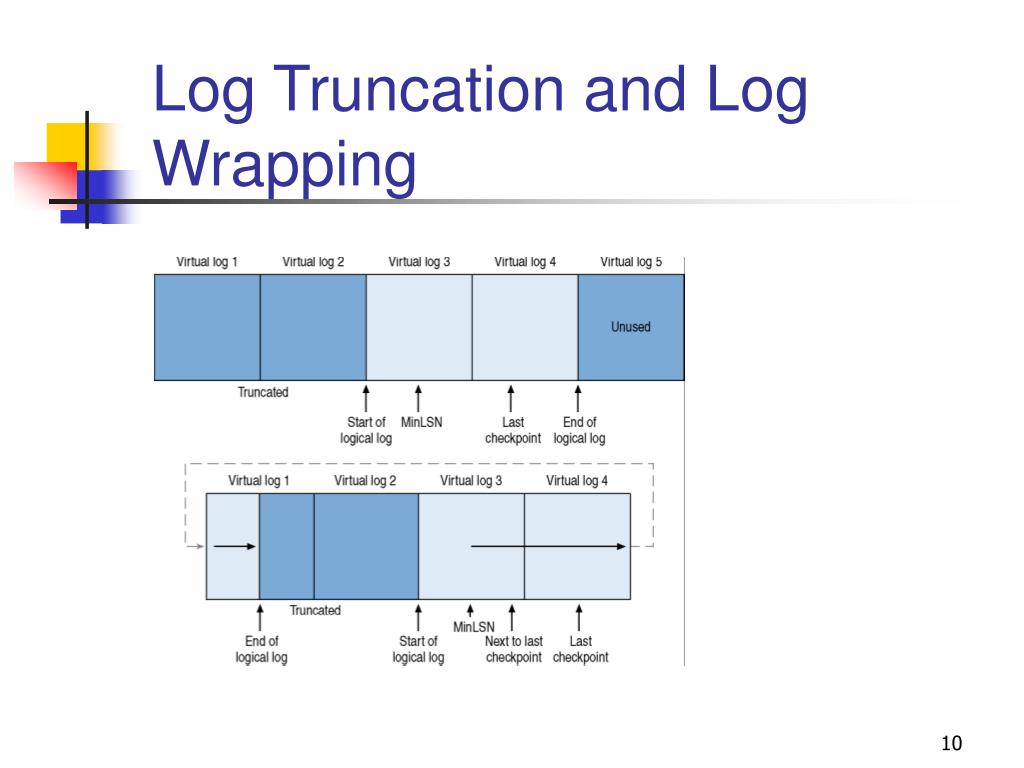 Log Truncation and Log Wrapping

Virtual log 1
Virtual log 2
Virtual log 3
Virtual log 4
Virtual log 5

Unused

Truncated

Start of logical log
MinLSN
Last checkpoint
End of logical log

Virtual log 1
Virtual log 2
Virtual log 3
Virtual log 4

Truncated

End of logical log
Start of logical log
MinLSN
Next to last checkpoint
Last checkpoint

10